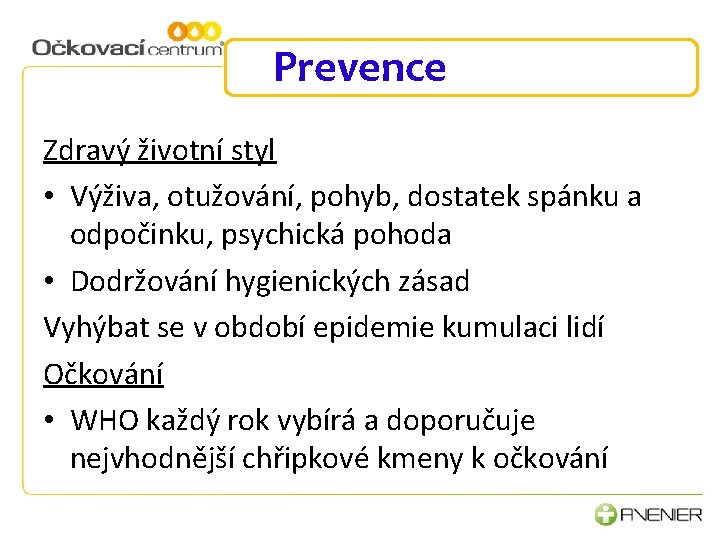 Očkovací centrum®

Prevence

Zdravý životní styl

• Výživa, otužování, pohyb, dostatek spánku a odpočinku, psychická pohoda

• Dodržování hygienických zásad

Vyhýbat se v období epidemie kumulaci lidí

Očkování

• WHO každý rok vybírá a doporučuje nejvhodnější chřipkové kmeny k očkování

AVENIER